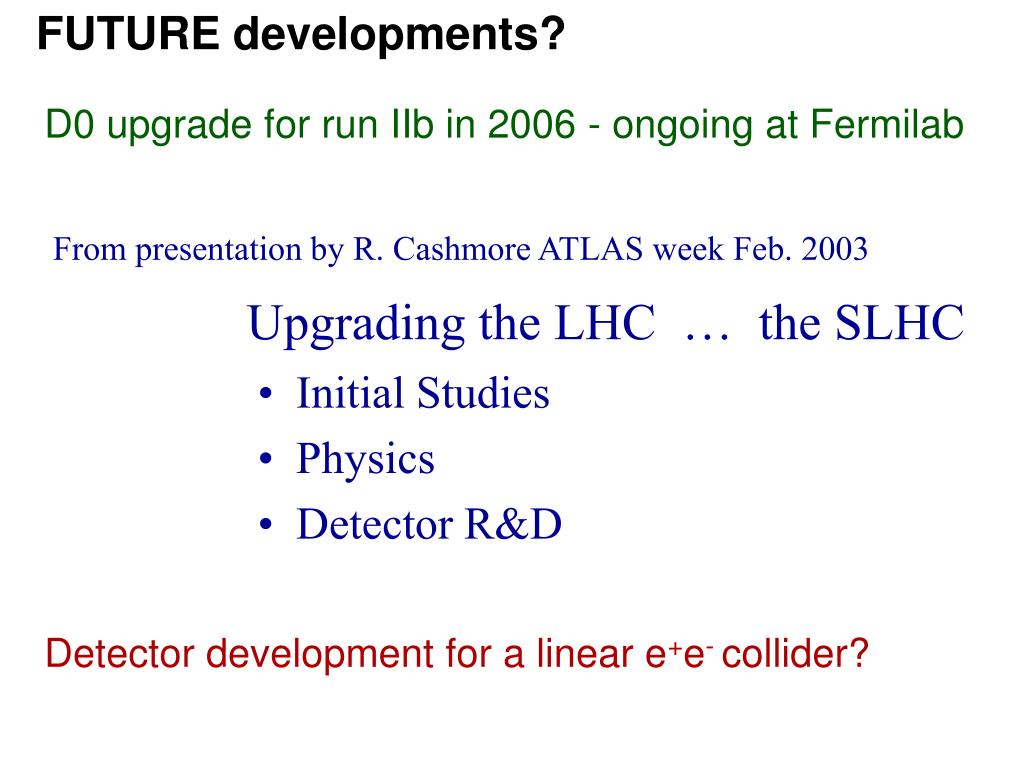 FUTURE developments?

D0 upgrade for run IIb in 2006 - ongoing at Fermilab

From presentation by R. Cashmore ATLAS week Feb. 2003

Upgrading the LHC … the SLHC

• Initial Studies
• Physics
• Detector R&D

Detector development for a linear $e^+e^-$ collider?